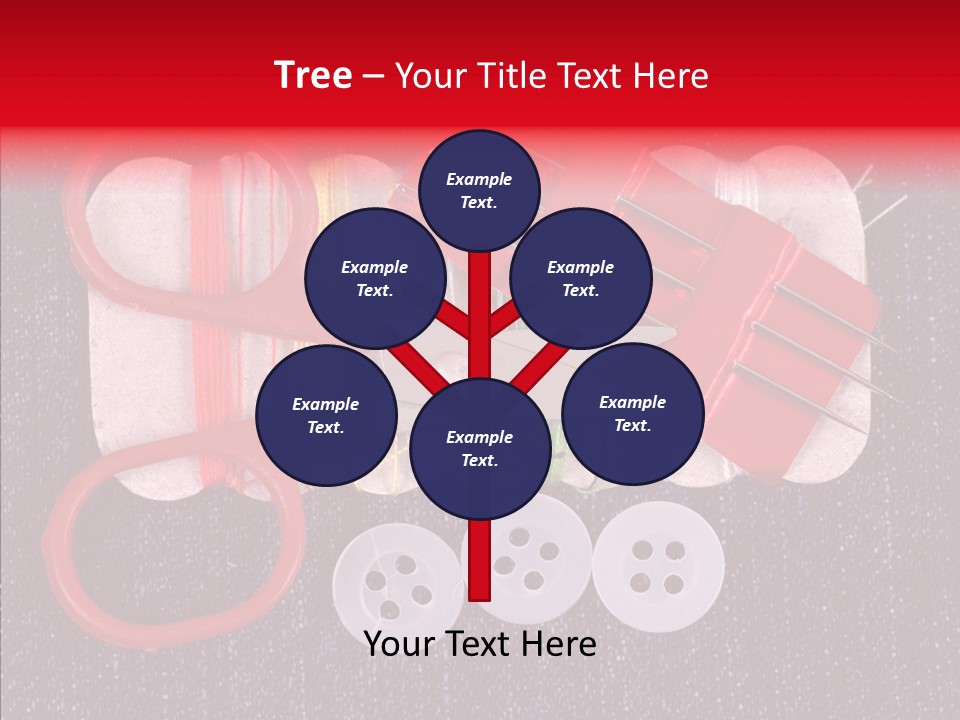 Tree – Your Title Text Here

Example Text.

Example Text.

Example Text.

Example Text.

Example Text.

Example Text.

Your Text Here